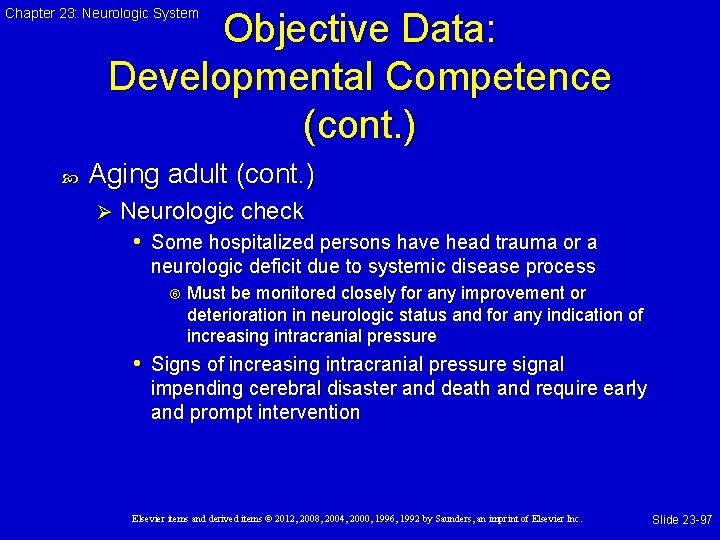 Chapter 23: Neurologic System

Objective Data: Developmental Competence (cont.)

Aging adult (cont.)

Neurologic check

Some hospitalized persons have head trauma or a neurologic deficit due to systemic disease process

Must be monitored closely for any improvement or deterioration in neurologic status and for any indication of increasing intracranial pressure

Signs of increasing intracranial pressure signal impending cerebral disaster and death and require early and prompt intervention

Elsevier items and derived items © 2012, 2008, 2004, 2000, 1996, 1992 by Saunders, an imprint of Elsevier Inc.

Slide 23-97